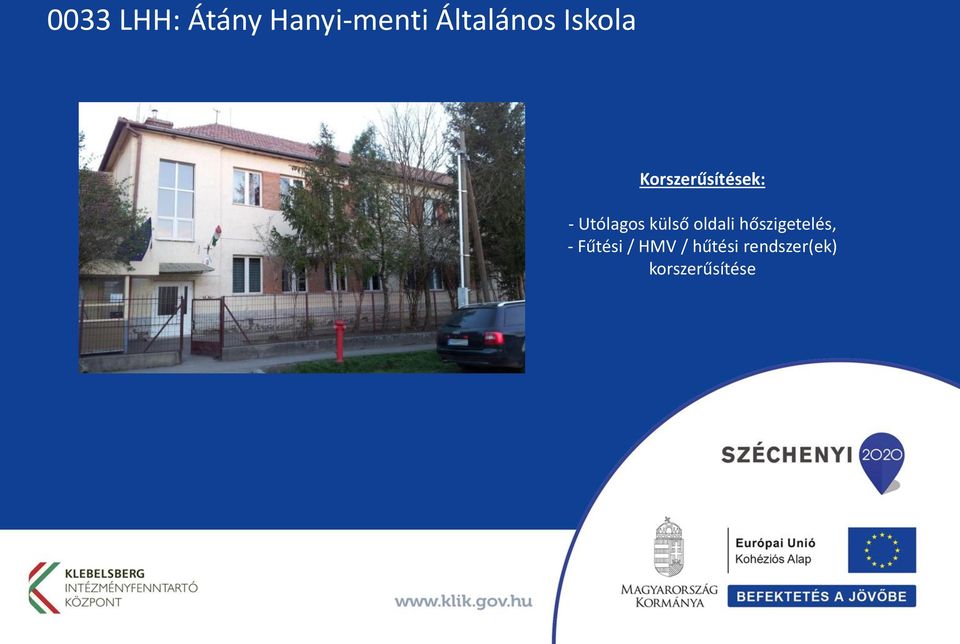 0033 LHH: Átány Hanyi-menti Általános Iskola

Korszerűsítések:

- Utólagos külső oldali hőszigetelés,
- Fűtési / HMV / hűtési rendszer(ek) korszerűsítése

SZÉCHENYI 2020

KLEBELSBERG
INTÉZMÉNYFENNTARTÓ
KÖZPONT

www.klik.gov.hu

MAGYARORSZÁG KORMÁNYA

Európai Unió
Kohéziós Alap

BEFEKTETÉS A JÖVŐBE